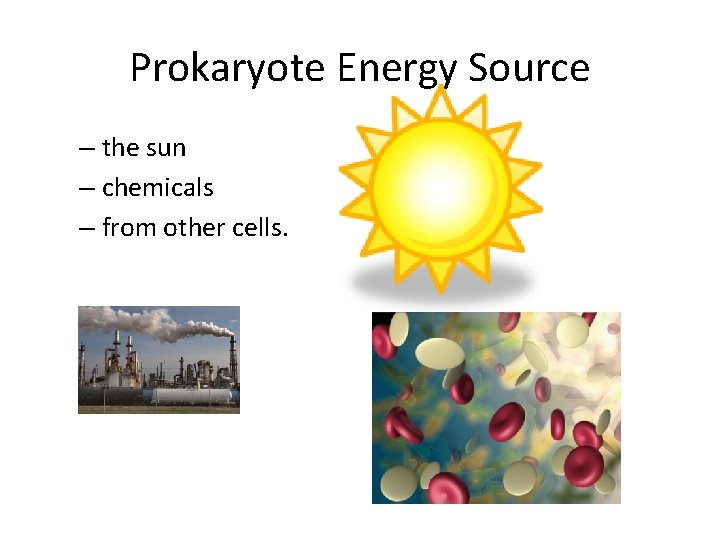 Prokaryote Energy Source

– the sun
– chemicals
– from other cells.